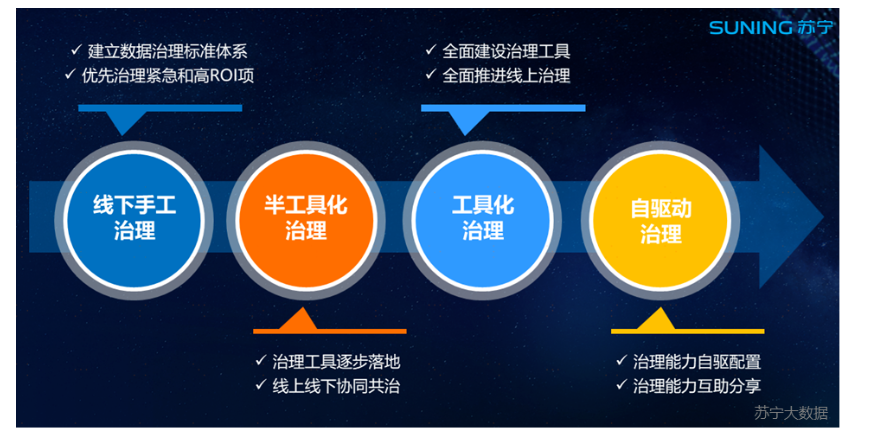 SUNING 苏宁

✓ 建立数据治理标准体系
✓ 优先治理紧急和高ROI项

✓ 全面建设治理工具
✓ 全面推进线上治理

线下手工治理

半工具化治理

工具化治理

自驱动治理

✓ 治理工具逐步落地
✓ 线上线下协同共治

✓ 治理能力自驱配置
✓ 治理能力互助分享

苏宁大数据